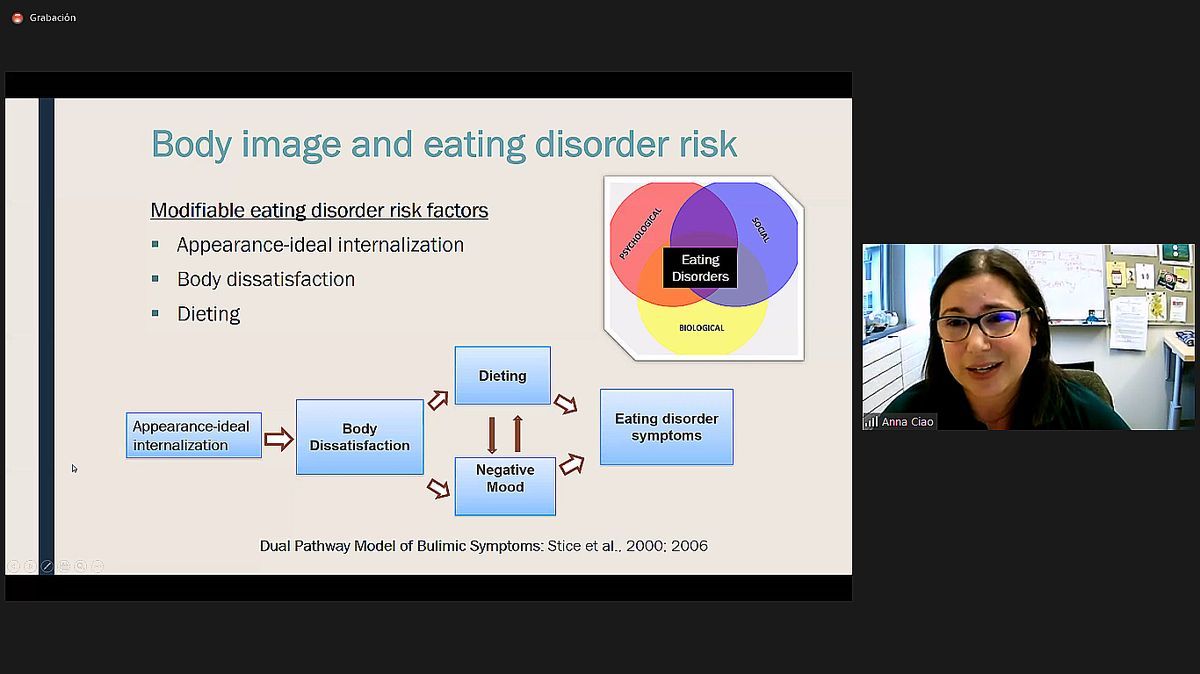 Grabación

Body image and eating disorder risk

Modifiable eating disorder risk factors

Appearance-ideal internalization

Body dissatisfaction

Dieting

PSYCHOLOGICAL

SOCIAL

Eating Disorders

BIOLOGICAL

Appearance-ideal internalization

Body Dissatisfaction

Dieting

Negative Mood

Eating disorder symptoms

Dual Pathway Model of Bulimic Symptoms: Stice et al., 2000; 2006

Anna Ciao